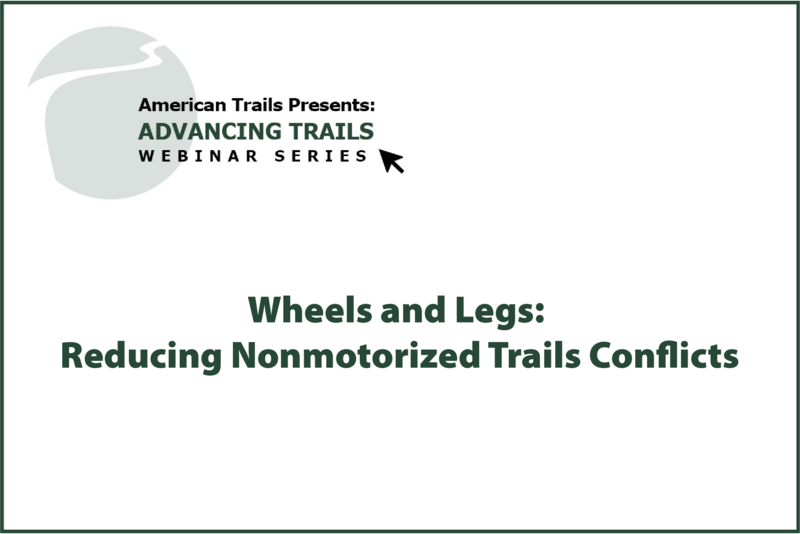 American Trails Presents:
ADVANCING TRAILS
WEBINAR SERIES

Wheels and Legs:
Reducing Nonmotorized Trails Conflicts